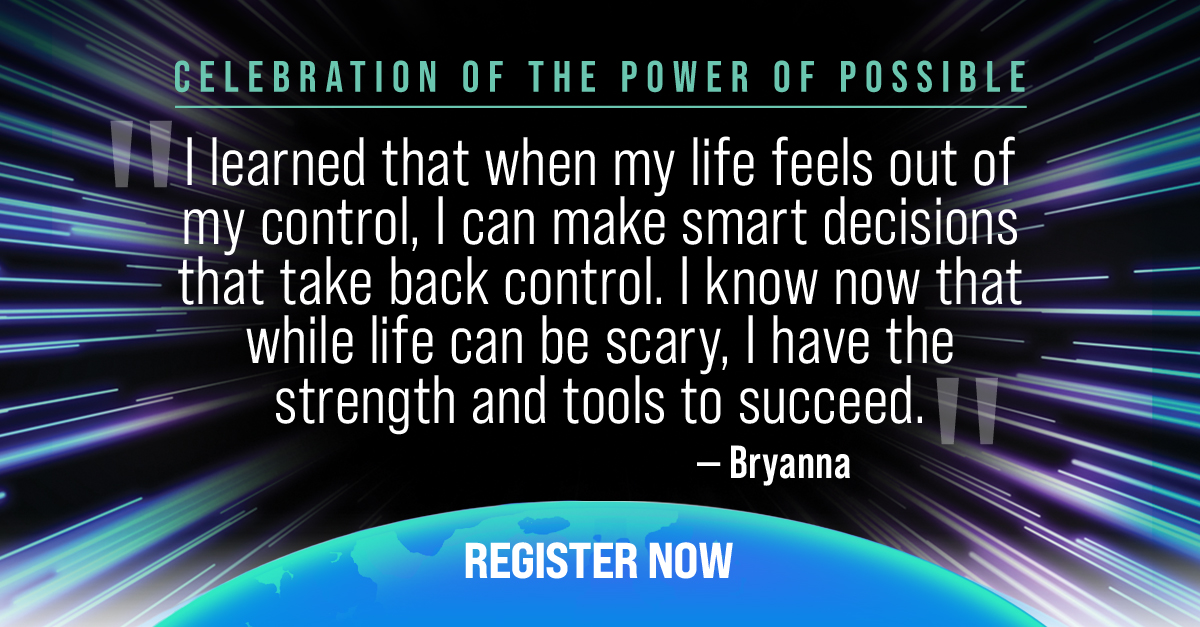 CELEBRATION OF THE POWER OF POSSIBLE

"I learned that when my life feels out of my control, I can make smart decisions that take back control. I know now that while life can be scary, I have the strength and tools to succeed."

— Bryanna

REGISTER NOW